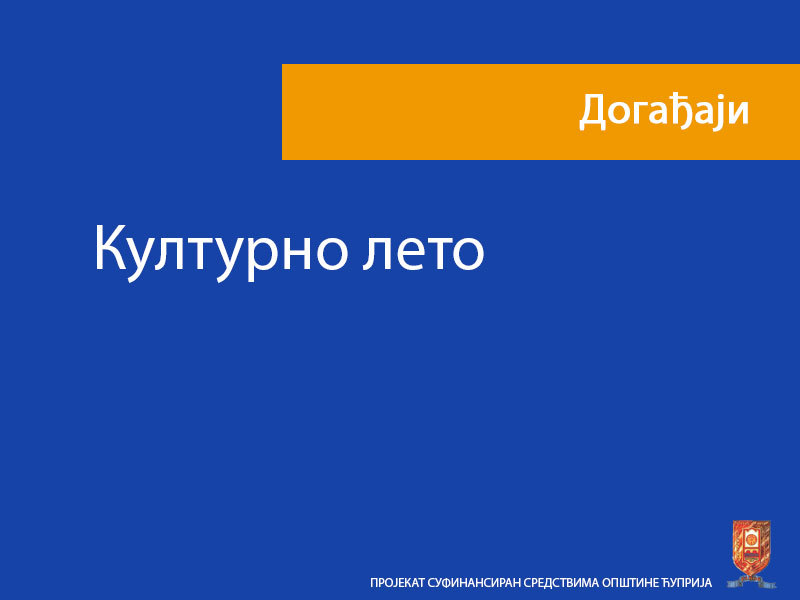 Догађаји

Културно лето

ПРОЈЕКАТ СУФИНАНСИРАН СРЕДСТВИМА ОПШТИНЕ ЋУПРИЈА